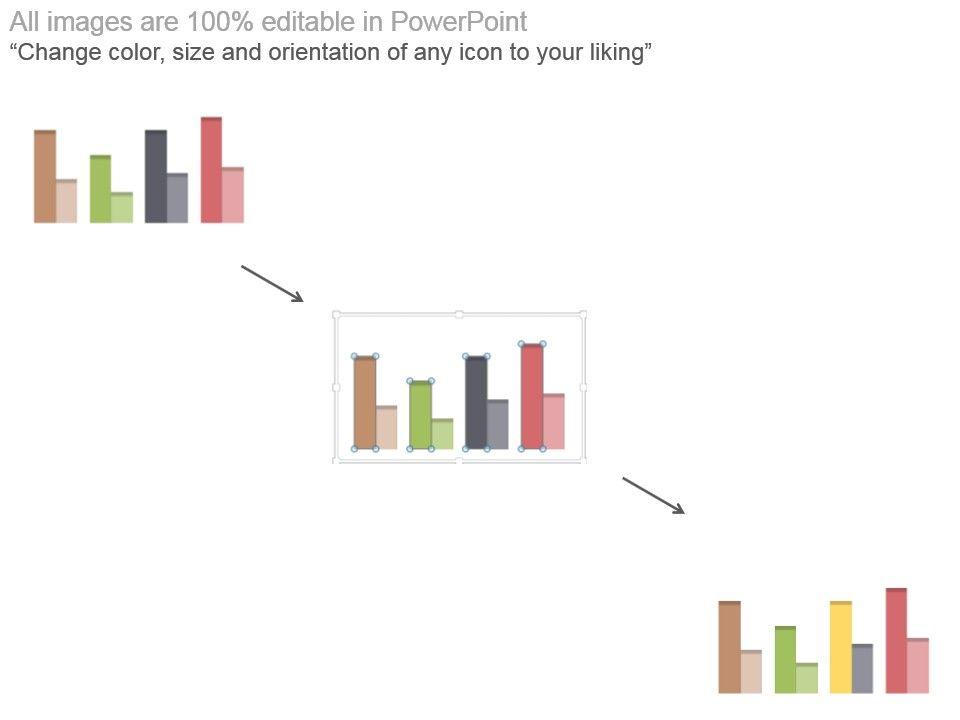 All images are 100% editable in PowerPoint
“Change color, size and orientation of any icon to your liking”